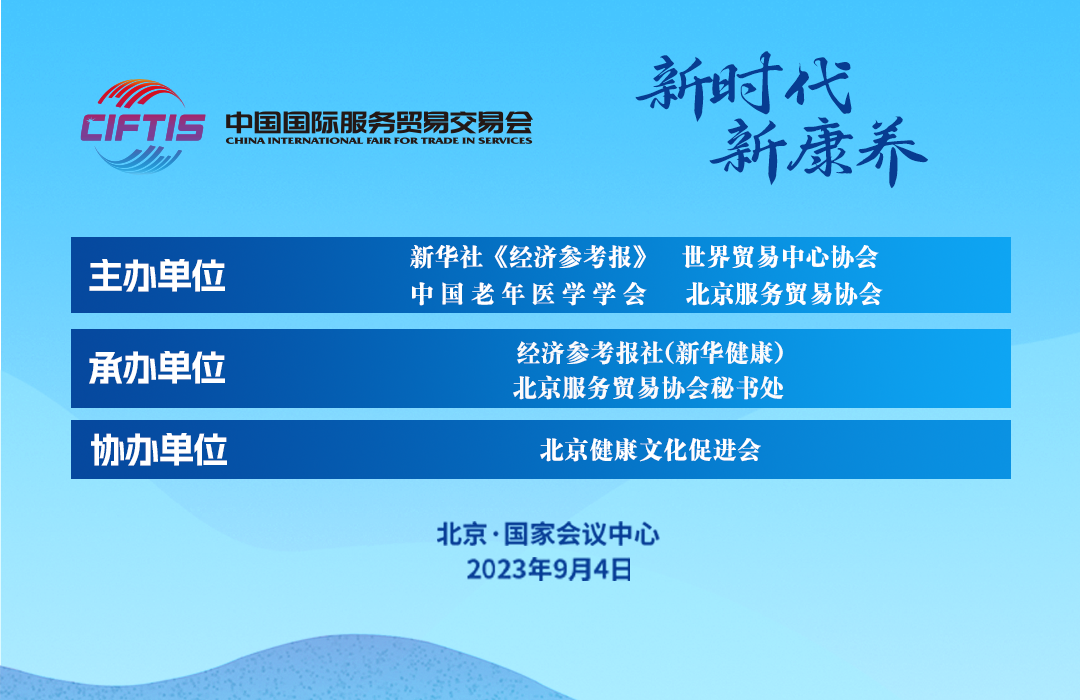 CIFTIS 中国国际服务贸易交易会
CHINA INTERNATIONAL FAIR FOR TRADE IN SERVICES

新时代
新康养

主办单位
新华社《经济参考报》 世界贸易中心协会
中国老年医学学会 北京服务贸易协会

承办单位
经济参考报社(新华健康)
北京服务贸易协会秘书处

协办单位
北京健康文化促进会

北京·国家会议中心
2023年9月4日